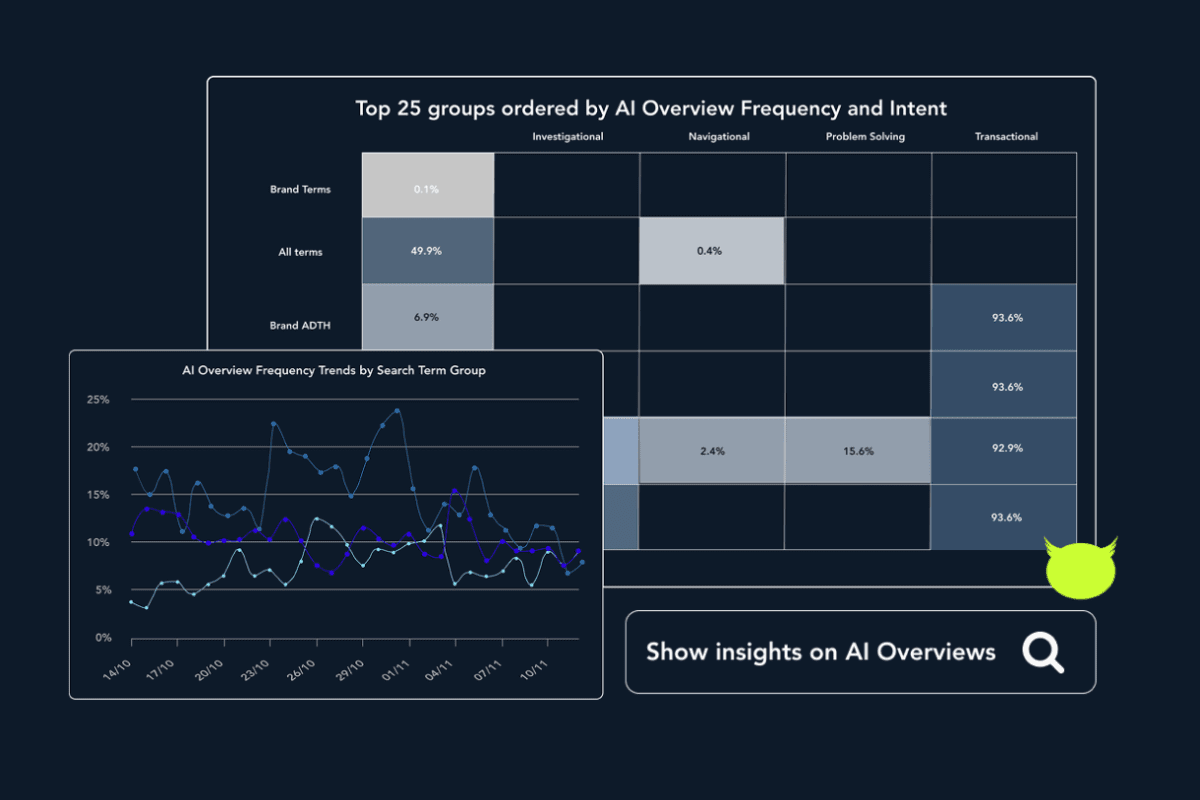 Top 25 groups ordered by AI Overview Frequency and Intent

| | | Investigational | Navigational | Problem Solving | Transactional |
|---|---|---|---|---|---|
| Brand Terms | 0.1% | | | | |
| All terms | 49.9% | | 0.4% | | |
| Brand ADTH | 6.9% | | | | 93.6% |
| | | | | | 93.6% |
| | | | 2.4% | 15.6% | 92.9% |
| | | | | | 93.6% |

AI Overview Frequency Trends by Search Term Group

25%
20%
15%
10%
5%
0%

14/10 17/10 20/10 23/10 26/10 29/10 01/11 04/11 07/11 10/11

Show insights on AI Overviews